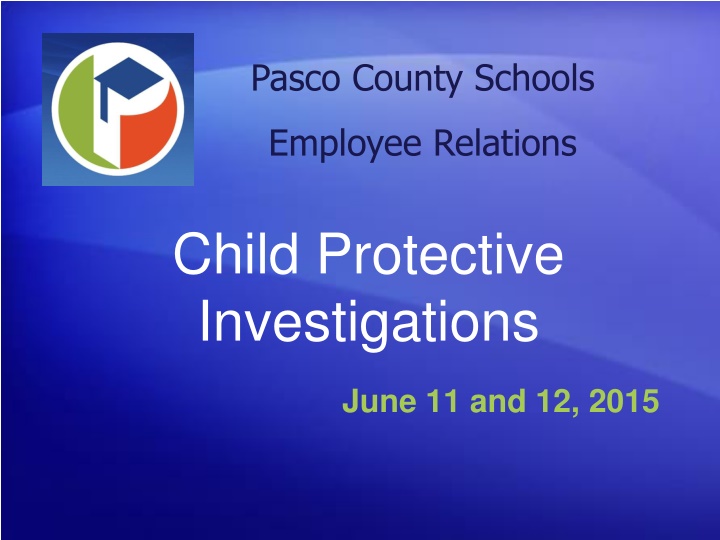 Pasco County Schools

Employee Relations

Child Protective Investigations

June 11 and 12, 2015